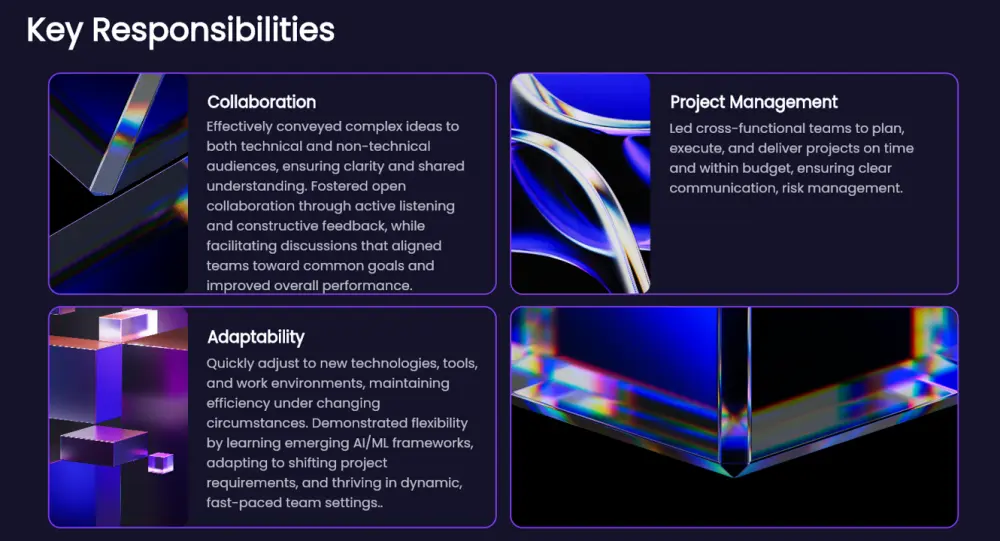 Key Responsibilities

Collaboration

Effectively conveyed complex ideas to both technical and non-technical audiences, ensuring clarity and shared understanding. Fostered open collaboration through active listening and constructive feedback, while facilitating discussions that aligned teams toward common goals and improved overall performance.

Project Management

Led cross-functional teams to plan, execute, and deliver projects on time and within budget, ensuring clear communication, risk management.

Adaptability

Quickly adjust to new technologies, tools, and work environments, maintaining efficiency under changing circumstances. Demonstrated flexibility by learning emerging AI/ML frameworks, adapting to shifting project requirements, and thriving in dynamic, fast-paced team settings..